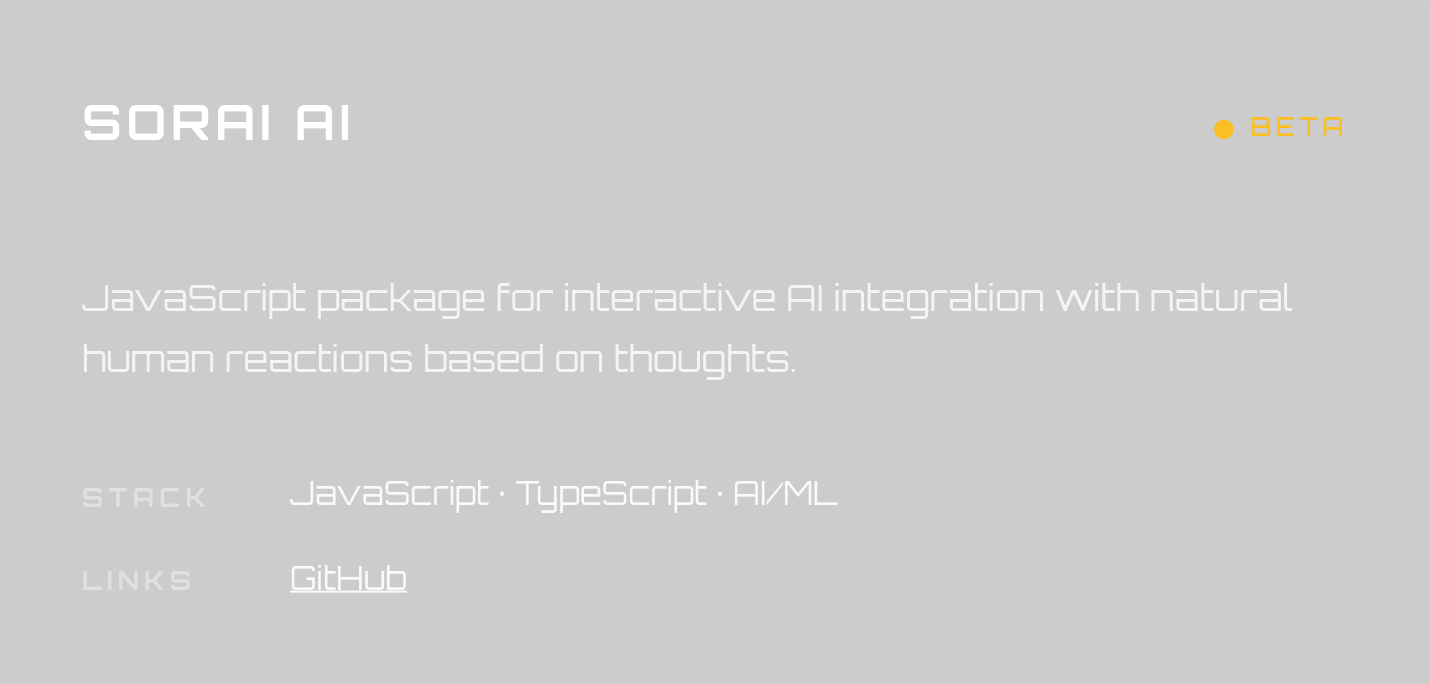 SORAI AI

BETA

JavaScript package for interactive AI integration with natural human reactions based on thoughts.

STACK JavaScript · TypeScript · AI/ML

LINKS GitHub